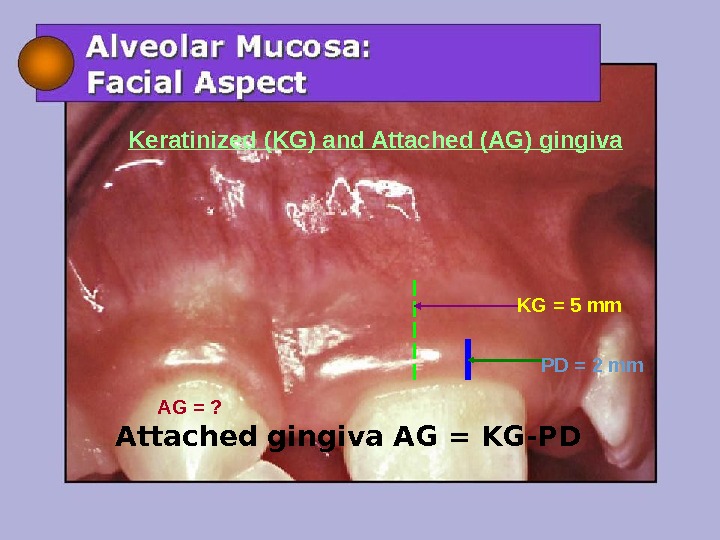 Alveolar Mucosa:
Facial Aspect

Keratinized (KG) and Attached (AG) gingiva

KG = 5 mm

PD = 2 mm

AG = ?

Attached gingiva AG = KG-PD